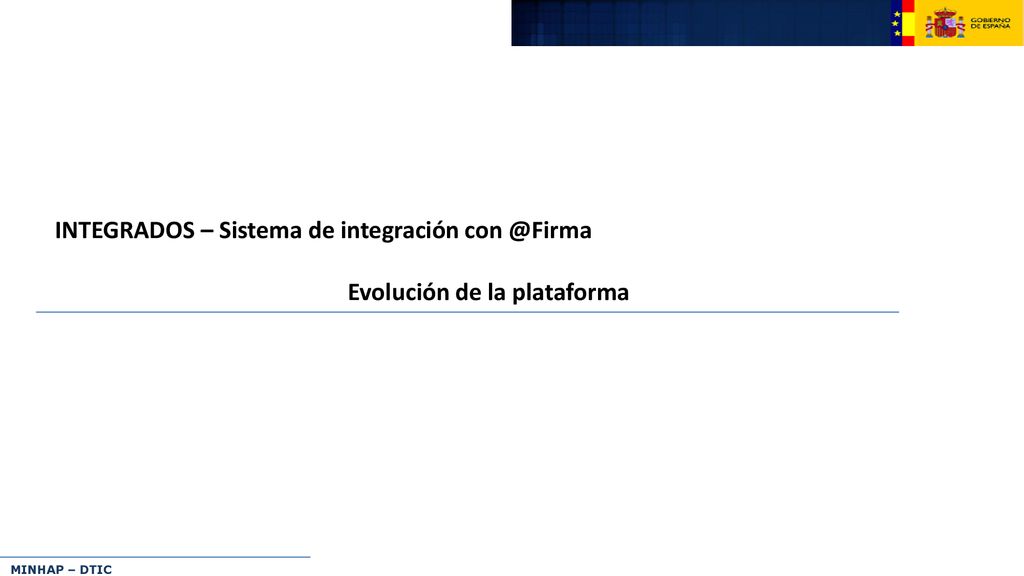 GOBIERNO DE ESPAÑA

INTEGRADOS – Sistema de integración con @Firma

Evolución de la plataforma

MINHAP – DTIC